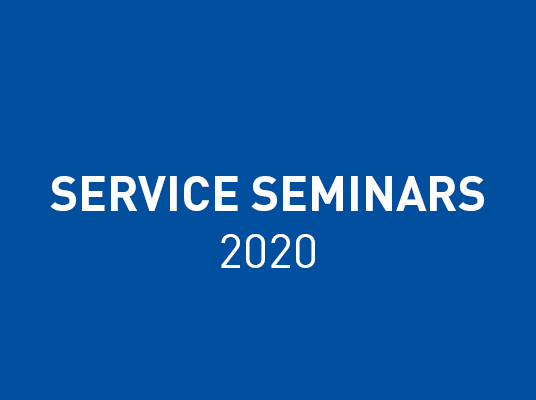 SERVICE SEMINARS
2020